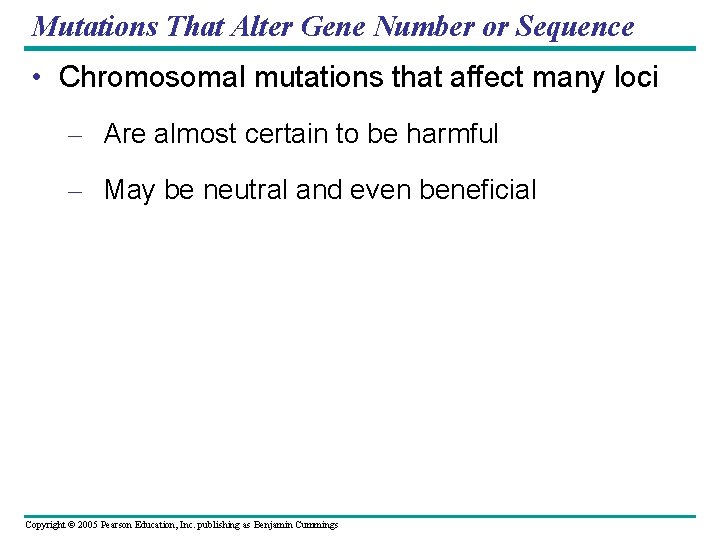 Mutations That Alter Gene Number or Sequence

• Chromosomal mutations that affect many loci

– Are almost certain to be harmful

– May be neutral and even beneficial

Copyright © 2005 Pearson Education, Inc. publishing as Benjamin Cummings